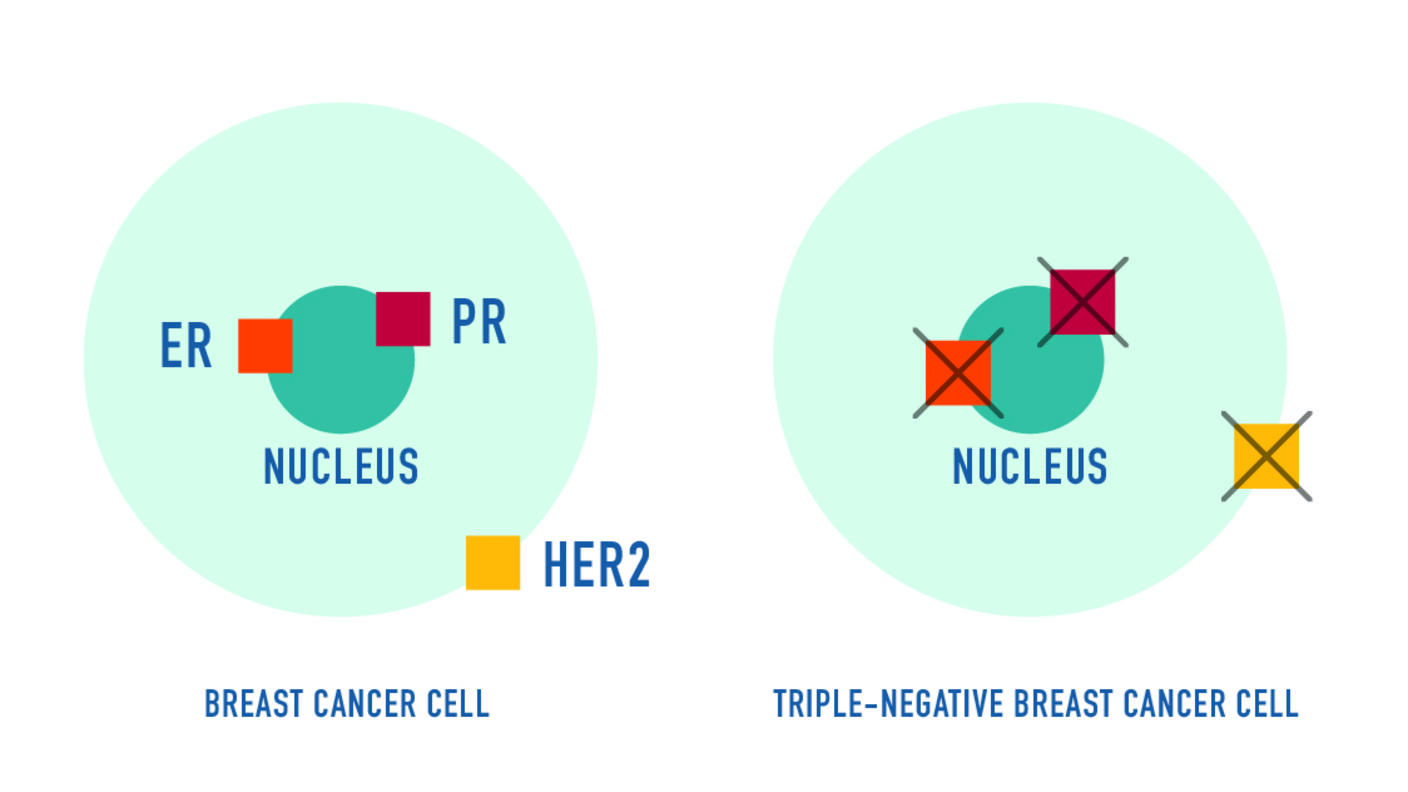 ER
PR
NUCLEUS
HER2

BREAST CANCER CELL

NUCLEUS

TRIPLE-NEGATIVE BREAST CANCER CELL